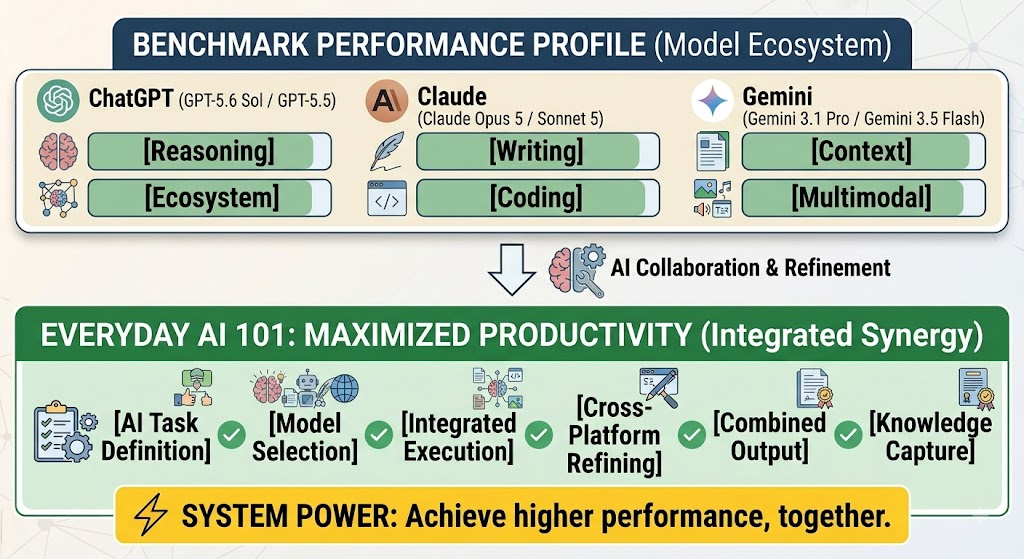 BENCHMARK PERFORMANCE PROFILE (Model Ecosystem)

ChatGPT (GPT-5.6 Sol / GPT-5.5)

[Reasoning]

[Ecosystem]

Claude
(Claude Opus 5 / Sonnet 5)

[Writing]

[Coding]

Gemini
(Gemini 3.1 Pro / Gemini 3.5 Flash)

[Context]

[Multimodal]

AI Collaboration & Refinement

EVERYDAY AI 101: MAXIMIZED PRODUCTIVITY (Integrated Synergy)

[AI Task Definition]

[Model Selection]

[Integrated Execution]

[Cross-Platform Refining]

[Combined Output]

[Knowledge Capture]

SYSTEM POWER: Achieve higher performance, together.